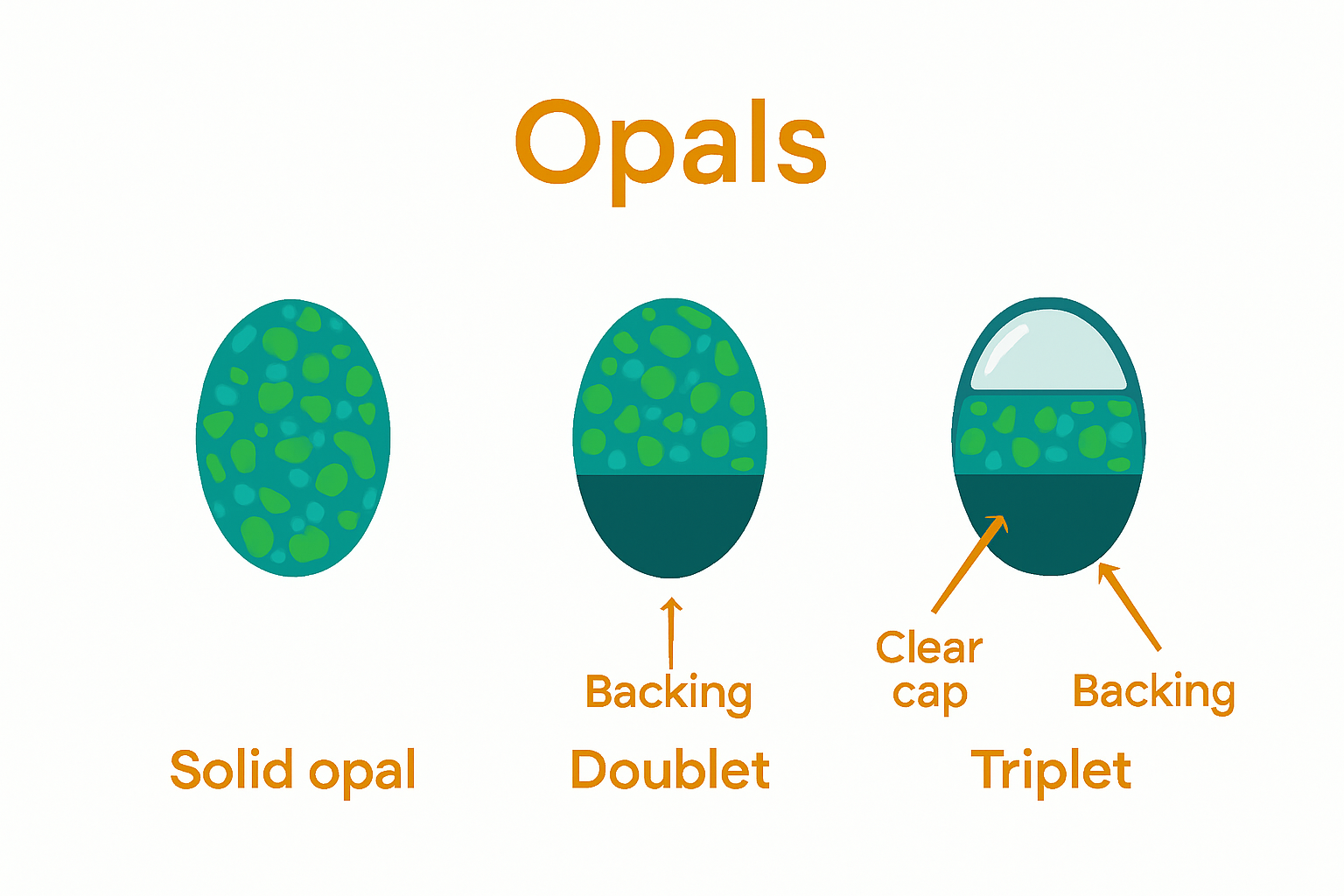 Opals

Backing

Clear cap

Backing

Solid opal

Doublet

Triplet